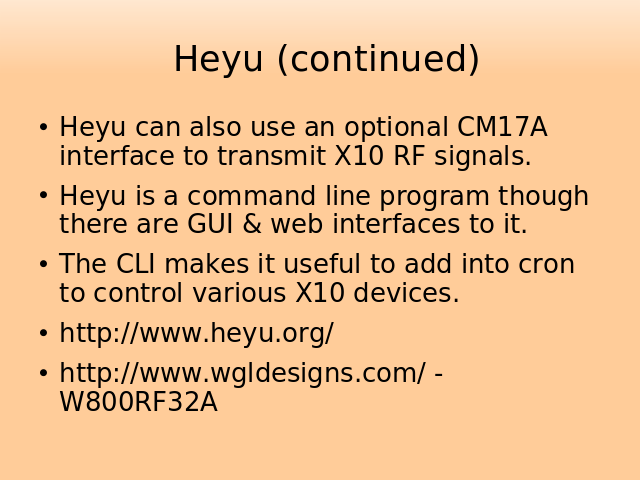 Heyu (continued)

• Heyu can also use an optional CM17A interface to transmit X10 RF signals.

• Heyu is a command line program though there are GUI & web interfaces to it.

• The CLI makes it useful to add into cron to control various X10 devices.

• http://www.heyu.org/

• http://www.wgldesigns.com/ - W800RF32A